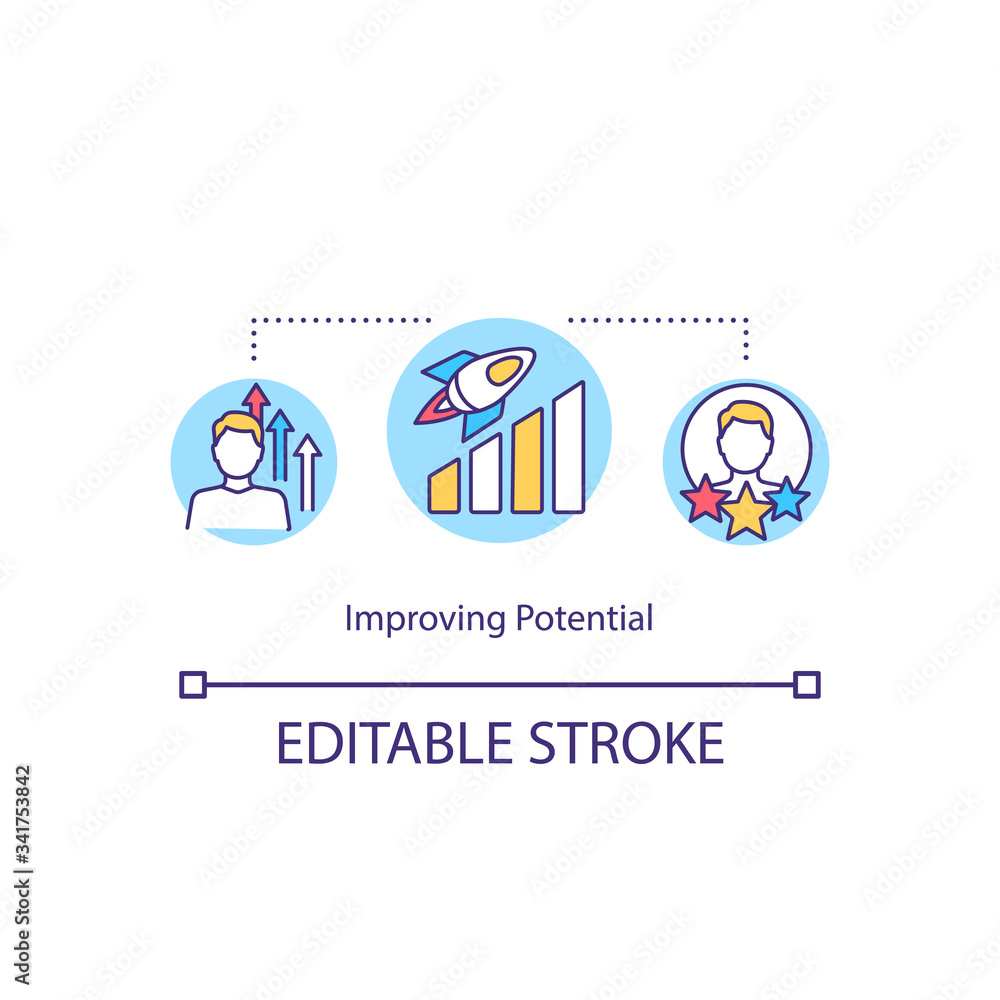 Improving Potential

EDITABLE STROKE

Adobe Stock | #341753842